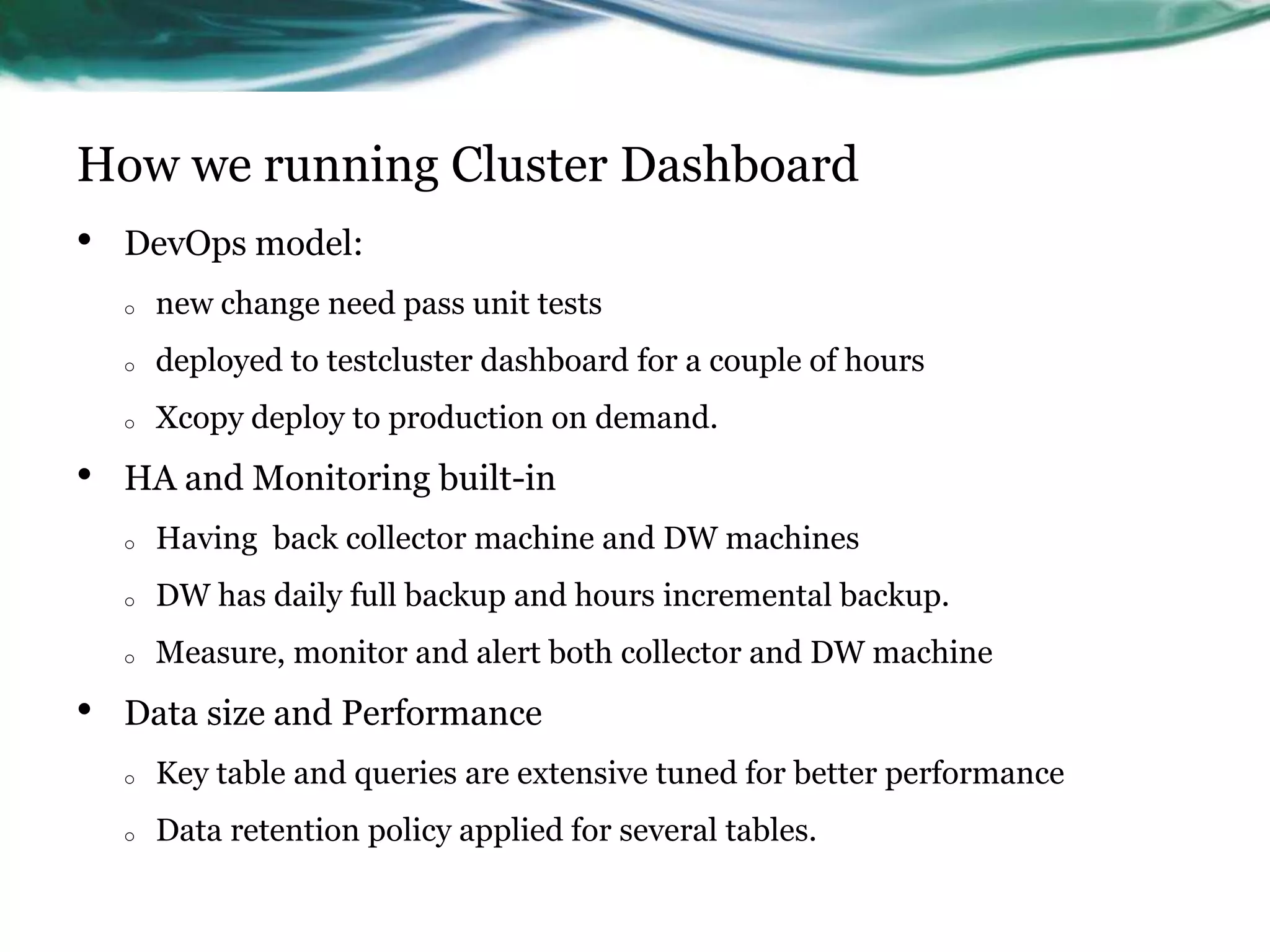 How we running Cluster Dashboard

• DevOps model:

o new change need pass unit tests

o deployed to testcluster dashboard for a couple of hours

o Xcopy deploy to production on demand.

• HA and Monitoring built-in

o Having back collector machine and DW machines

o DW has daily full backup and hours incremental backup.

o Measure, monitor and alert both collector and DW machine

• Data size and Performance

o Key table and queries are extensive tuned for better performance

o Data retention policy applied for several tables.